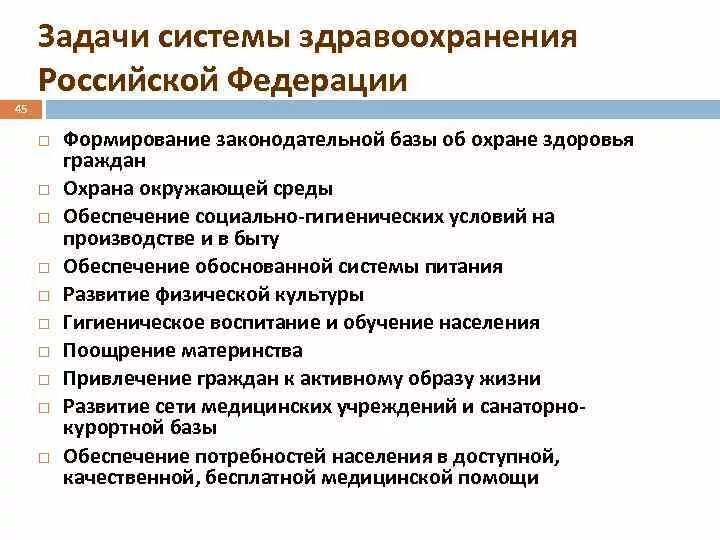 Задачи системы здравоохранения Российской Федерации

45

□ Формирование законодательной базы об охране здоровья граждан
□ Охрана окружающей среды
□ Обеспечение социально-гигиенических условий на производстве и в быту
□ Обеспечение обоснованной системы питания
□ Развитие физической культуры
□ Гигиеническое воспитание и обучение населения
□ Поощрение материнства
□ Привлечение граждан к активному образу жизни
□ Развитие сети медицинских учреждений и санаторно-курортной базы
□ Обеспечение потребностей населения в доступной, качественной, бесплатной медицинской помощи